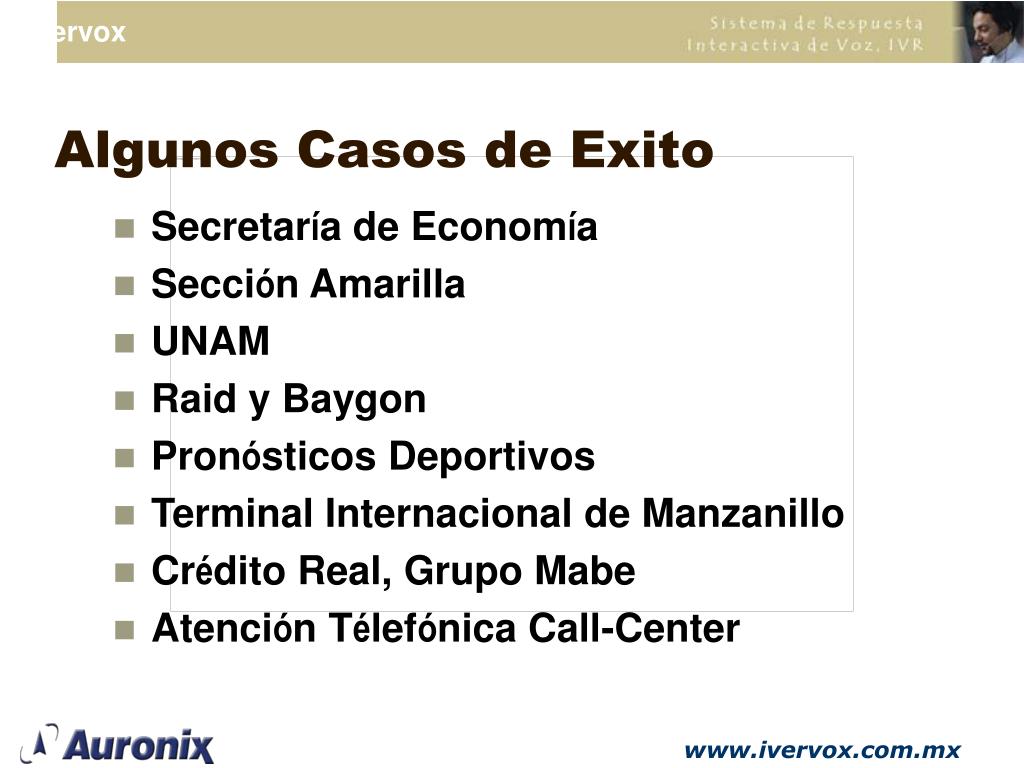 ervox

Sistema de Respuesta Interactiva de Voz, IVR

Algunos Casos de Exito

- Secretaría de Economía
- Sección Amarilla
- UNAM
- Raid y Baygon
- Pronósticos Deportivos
- Terminal Internacional de Manzanillo
- Crédito Real, Grupo Mabe
- Atención Télefónica Call-Center

Auronix

www.ivervox.com.mx